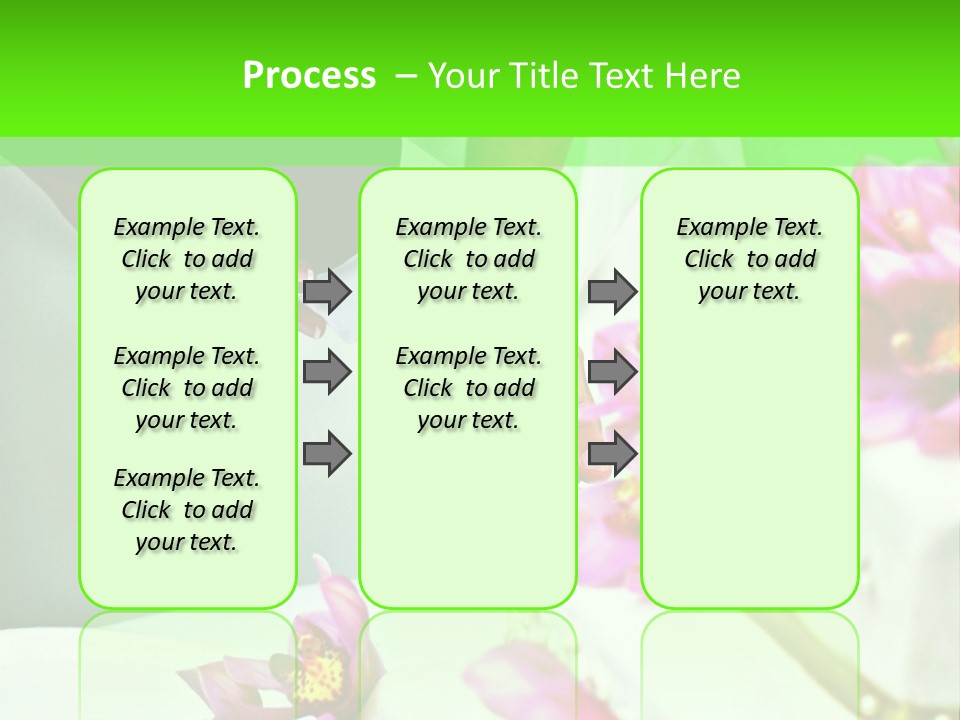 Process – Your Title Text Here

Example Text. Click to add your text.

Example Text. Click to add your text.

Example Text. Click to add your text.

Example Text. Click to add your text.

Example Text. Click to add your text.

Example Text. Click to add your text.